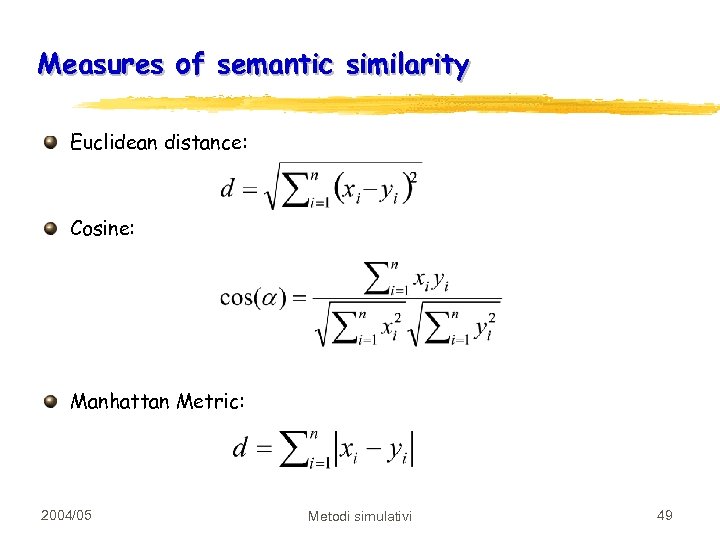 Measures of semantic similarity

Euclidean distance:

$d = \sqrt{\sum_{i=1}^{n} (x_i - y_i)^2}$

Cosine:

$\cos(\alpha) = \frac{\sum_{i=1}^{n} x_i y_i}{\sqrt{\sum_{i=1}^{n} x_i^2} \sqrt{\sum_{i=1}^{n} y_i^2}}$

Manhattan Metric:

$d = \sum_{i=1}^{n} |x_i - y_i|$

2004/05

Metodi simulativi

49